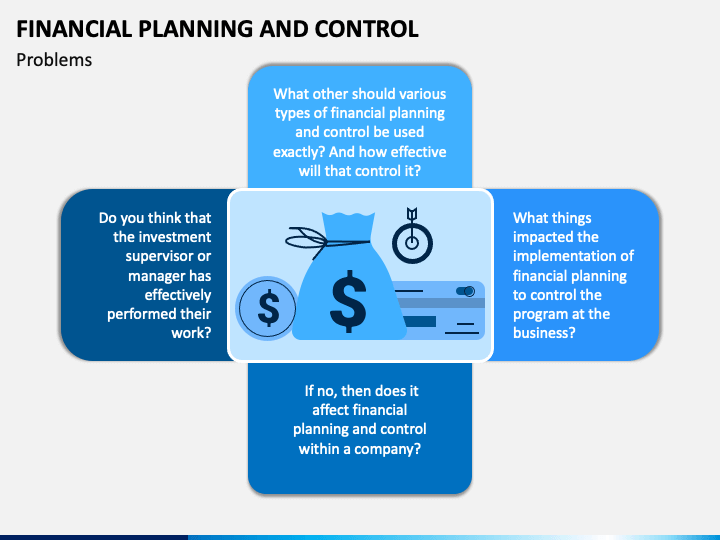 FINANCIAL PLANNING AND CONTROL

Problems

What other should various types of financial planning and control be used exactly? And how effective will that control it?

Do you think that the investment supervisor or manager has effectively performed their work?

$

$

What things impacted the implementation of financial planning to control the program at the business?

If no, then does it affect financial planning and control within a company?